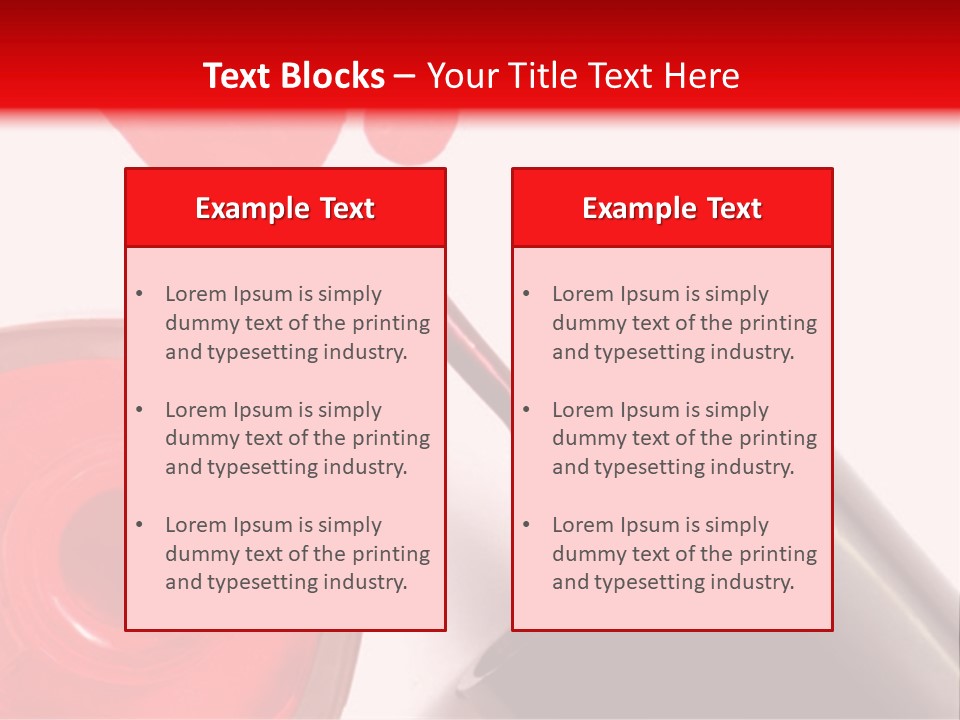 Text Blocks – Your Title Text Here

Example Text

• Lorem Ipsum is simply dummy text of the printing and typesetting industry.

• Lorem Ipsum is simply dummy text of the printing and typesetting industry.

• Lorem Ipsum is simply dummy text of the printing and typesetting industry.

Example Text

• Lorem Ipsum is simply dummy text of the printing and typesetting industry.

• Lorem Ipsum is simply dummy text of the printing and typesetting industry.

• Lorem Ipsum is simply dummy text of the printing and typesetting industry.